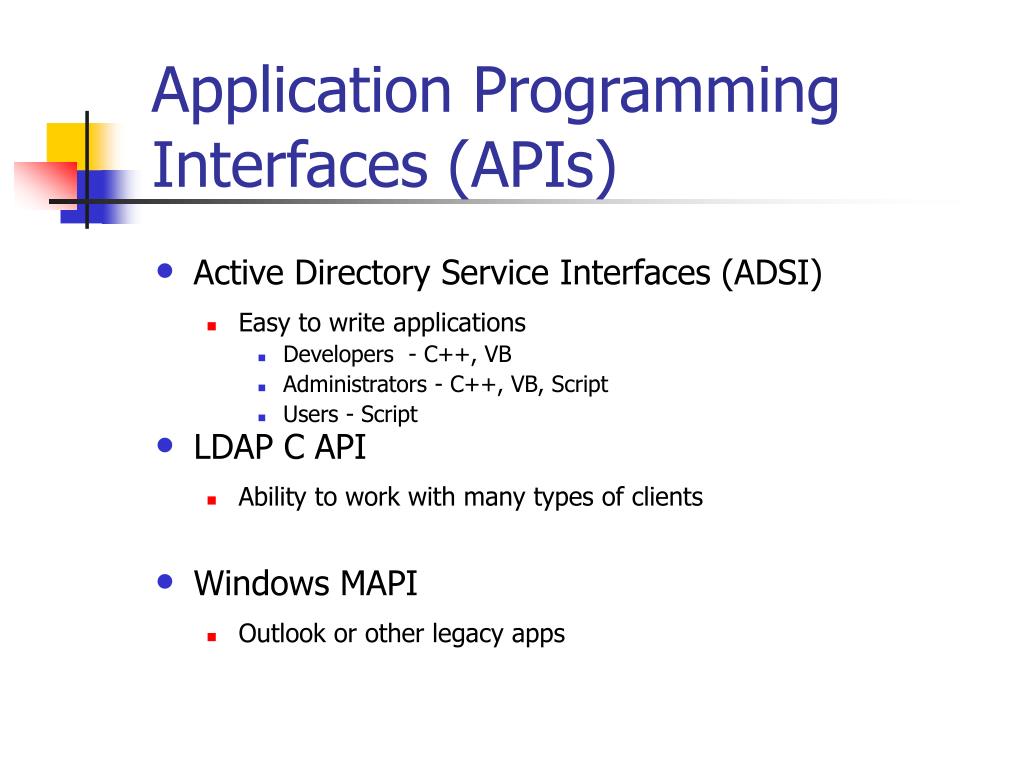 Application Programming Interfaces (APIs)

- Active Directory Service Interfaces (ADSI)
  - Easy to write applications
    - Developers - C++, VB
    - Administrators - C++, VB, Script
    - Users - Script
- LDAP C API
  - Ability to work with many types of clients
- Windows MAPI
  - Outlook or other legacy apps